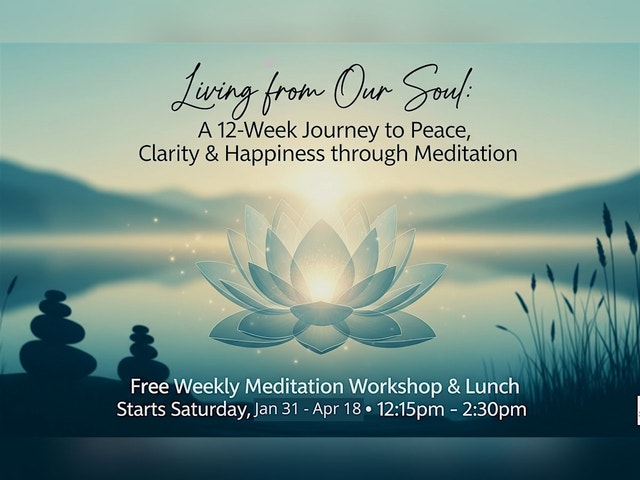 Living from Our Soul:
A 12-Week Journey to Peace, Clarity & Happiness through Meditation

Free Weekly Meditation Workshop & Lunch
Starts Saturday, Jan 31 - Apr 18 • 12:15pm - 2:30pm